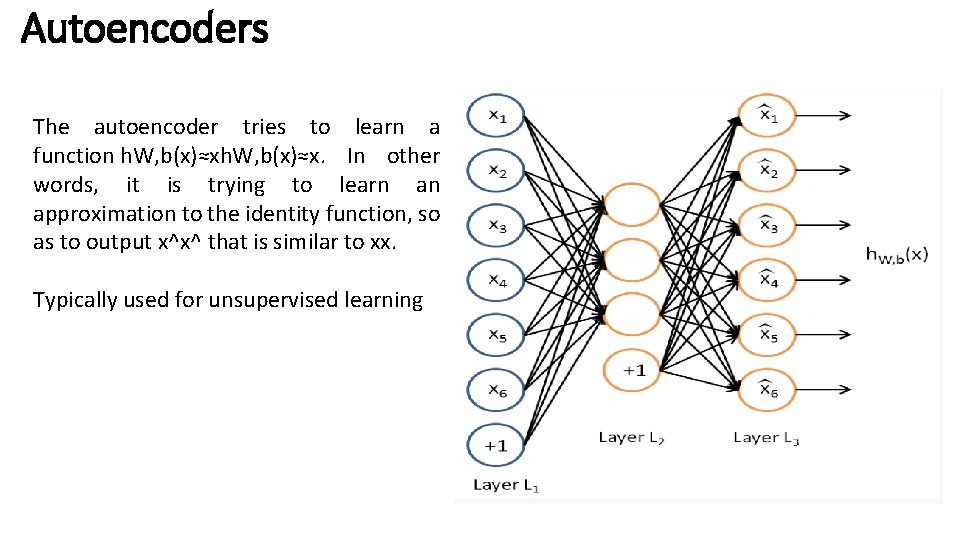 Autoencoders

The autoencoder tries to learn a function hW,b(x)≈xhW,b(x)≈x. In other words, it is trying to learn an approximation to the identity function, so as to output x^x^ that is similar to xx.

Typically used for unsupervised learning

$x_1$
$x_2$
$x_3$
$x_4$
$x_5$
$x_6$
+1
Layer $L_1$

+1
Layer $L_2$

$\hat{x}_1$
$\hat{x}_2$
$\hat{x}_3$
$\hat{x}_4$
$\hat{x}_5$
$\hat{x}_6$
Layer $L_3$

$h_{W,b}(x)$